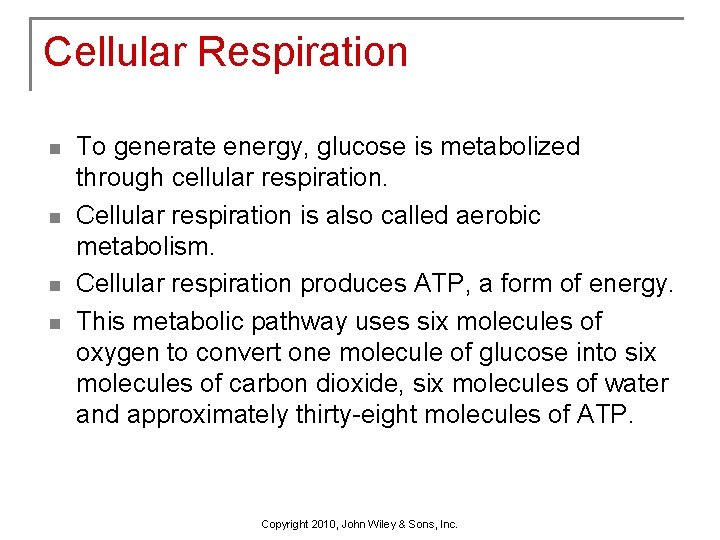 Cellular Respiration

- To generate energy, glucose is metabolized through cellular respiration.
- Cellular respiration is also called aerobic metabolism.
- Cellular respiration produces ATP, a form of energy.
- This metabolic pathway uses six molecules of oxygen to convert one molecule of glucose into six molecules of carbon dioxide, six molecules of water and approximately thirty-eight molecules of ATP.

Copyright 2010, John Wiley & Sons, Inc.